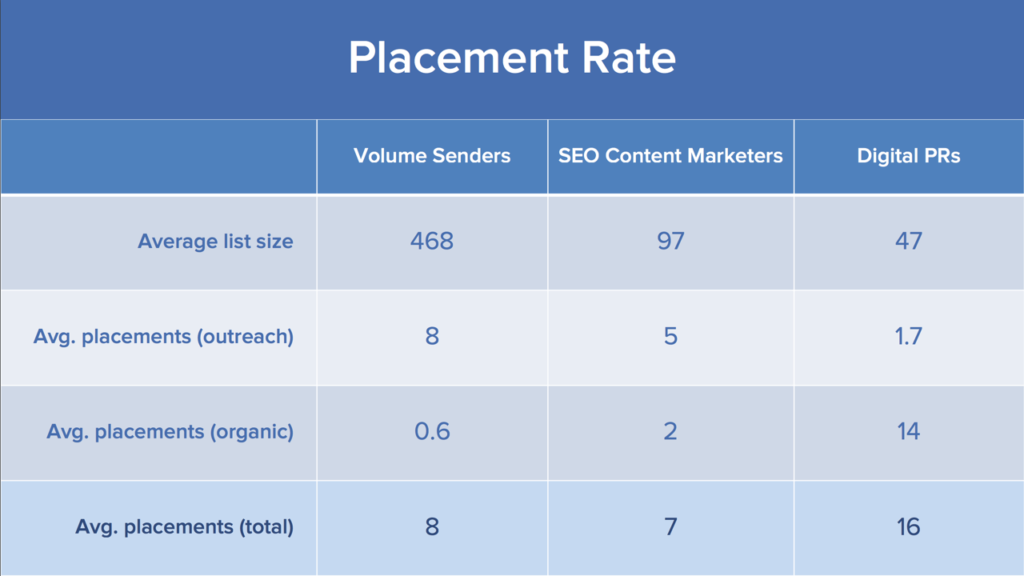 Placement Rate

| | Volume Senders | SEO Content Marketers | Digital PRs |
|---|---|---|---|
| Average list size | 468 | 97 | 47 |
| Avg. placements (outreach) | 8 | 5 | 1.7 |
| Avg. placements (organic) | 0.6 | 2 | 14 |
| Avg. placements (total) | 8 | 7 | 16 |